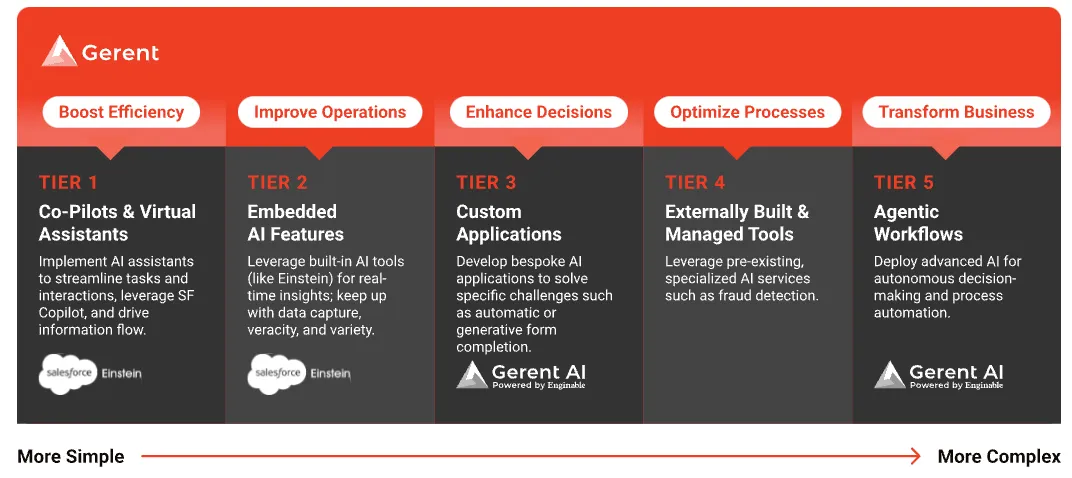 Gerent

Boost Efficiency

TIER 1

Co-Pilots & Virtual Assistants

Implement AI assistants to streamline tasks and interactions, leverage SF Copilot, and drive information flow.

salesforce Einstein

Improve Operations

TIER 2

Embedded AI Features

Leverage built-in AI tools (like Einstein) for real-time insights; keep up with data capture, veracity, and variety.

salesforce Einstein

Enhance Decisions

TIER 3

Custom Applications

Develop bespoke AI applications to solve specific challenges such as automatic or generative form completion.

Gerent AI
Powered by Enginable

Optimize Processes

TIER 4

Externally Built & Managed Tools

Leverage pre-existing, specialized AI services such as fraud detection.

Transform Business

TIER 5

Agentic Workflows

Deploy advanced AI for autonomous decision-making and process automation.

Gerent AI
Powered by Enginable

More Simple

More Complex